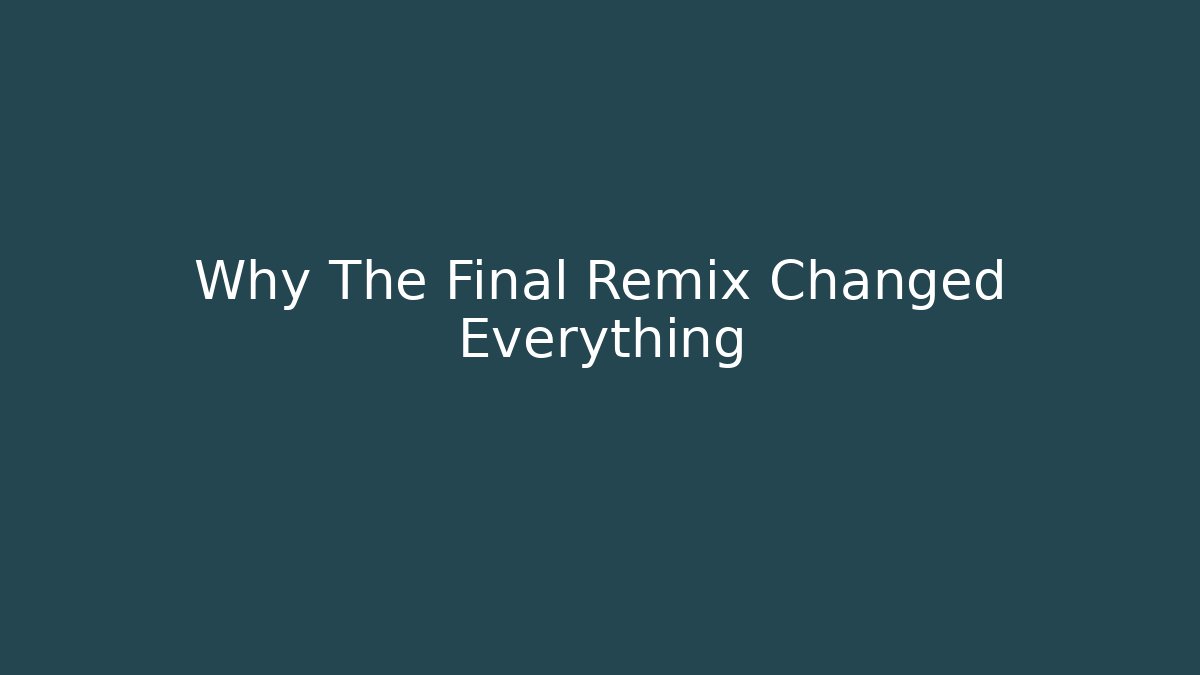 Why The Final Remix Changed Everything